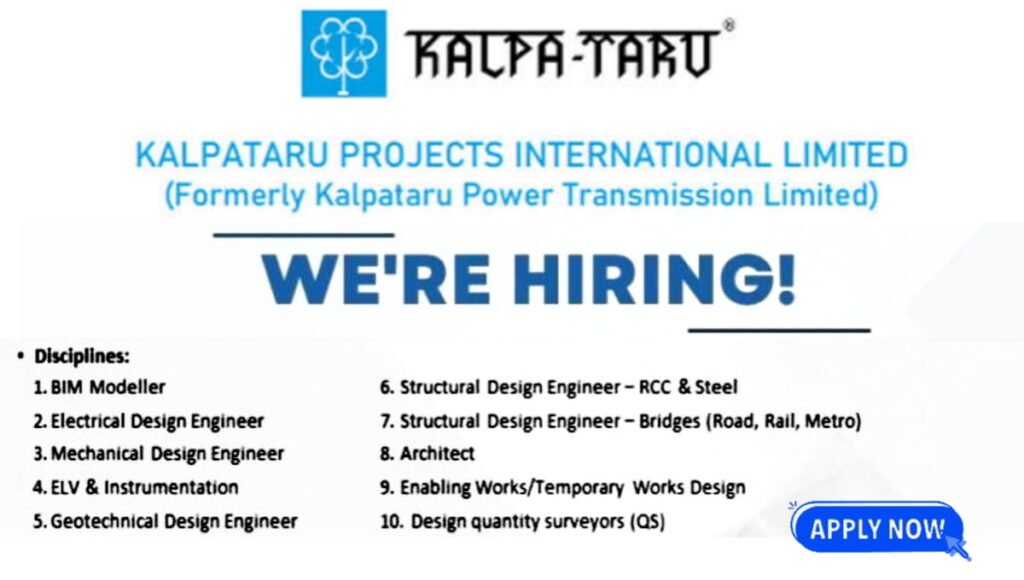 KALPA-TARU®

KALPATARU PROJECTS INTERNATIONAL LIMITED
(Formerly Kalpataru Power Transmission Limited)

WE'RE HIRING!

• Disciplines:
1. BIM Modeller
2. Electrical Design Engineer
3. Mechanical Design Engineer
4. ELV & Instrumentation
5. Geotechnical Design Engineer

6. Structural Design Engineer – RCC & Steel
7. Structural Design Engineer – Bridges (Road, Rail, Metro)
8. Architect
9. Enabling Works/Temporary Works Design
10. Design quantity surveyors (QS)

APPLY NOW